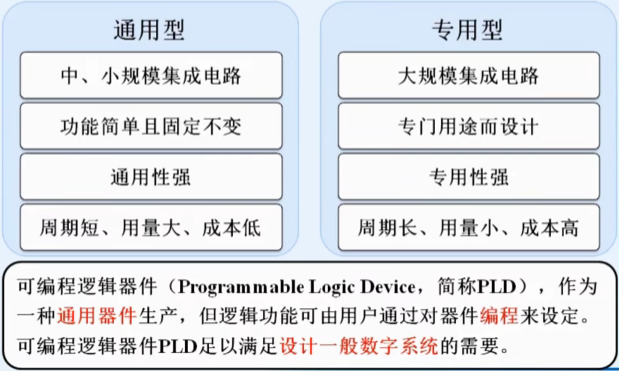 通用型

中、小规模集成电路

功能简单且固定不变

通用性强

周期短、用量大、成本低

专用型

大规模集成电路

专门用途而设计

专用性强

周期长、用量小、成本高

可编程逻辑器件（Programmable Logic Device，简称PLD），作为一种通用器件生产，但逻辑功能可由用户通过对器件编程来设定。可编程逻辑器件PLD足以满足设计一般数字系统的需要。